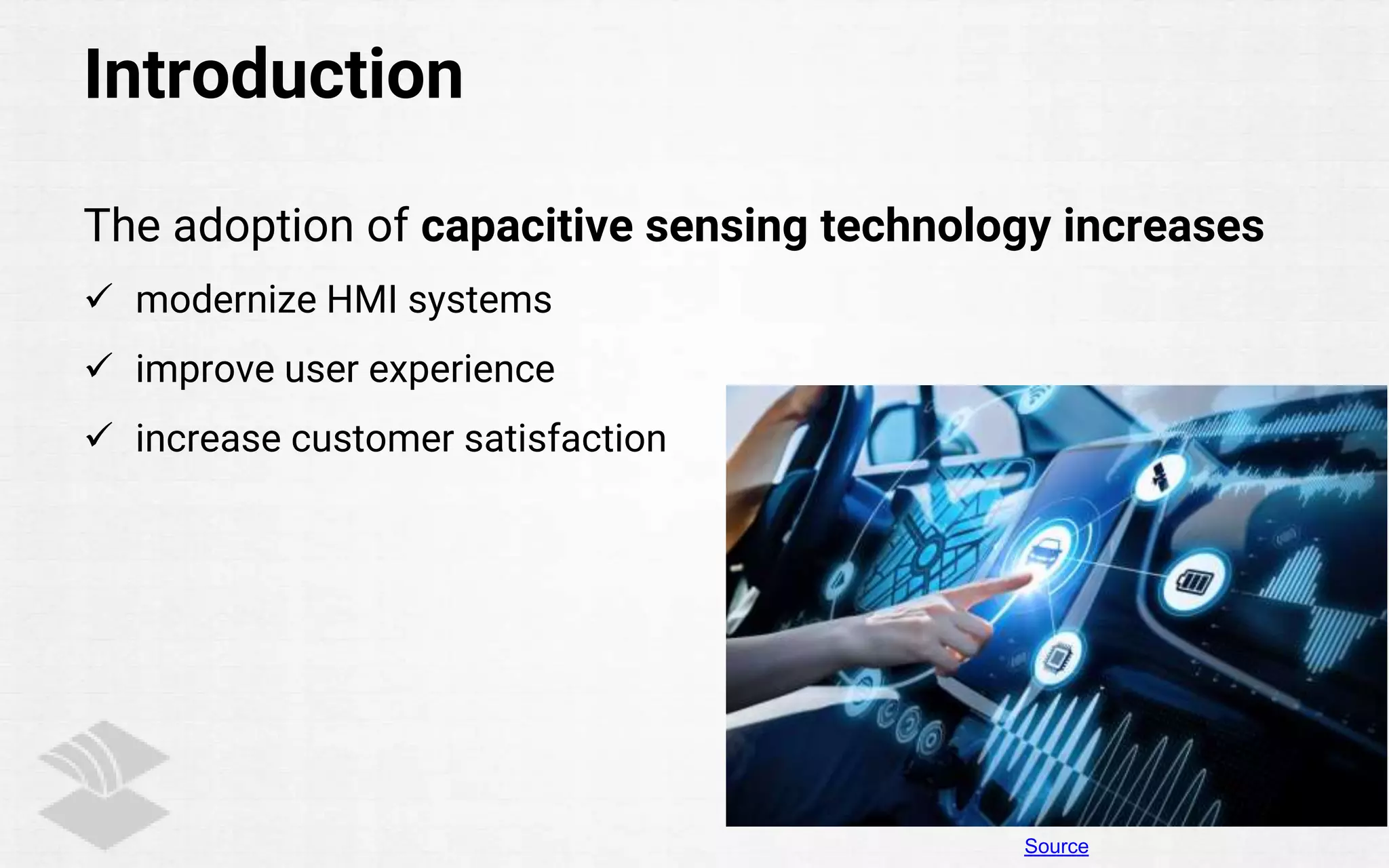 Introduction

The adoption of capacitive sensing technology increases

✓ modernize HMI systems

✓ improve user experience

✓ increase customer satisfaction

Source